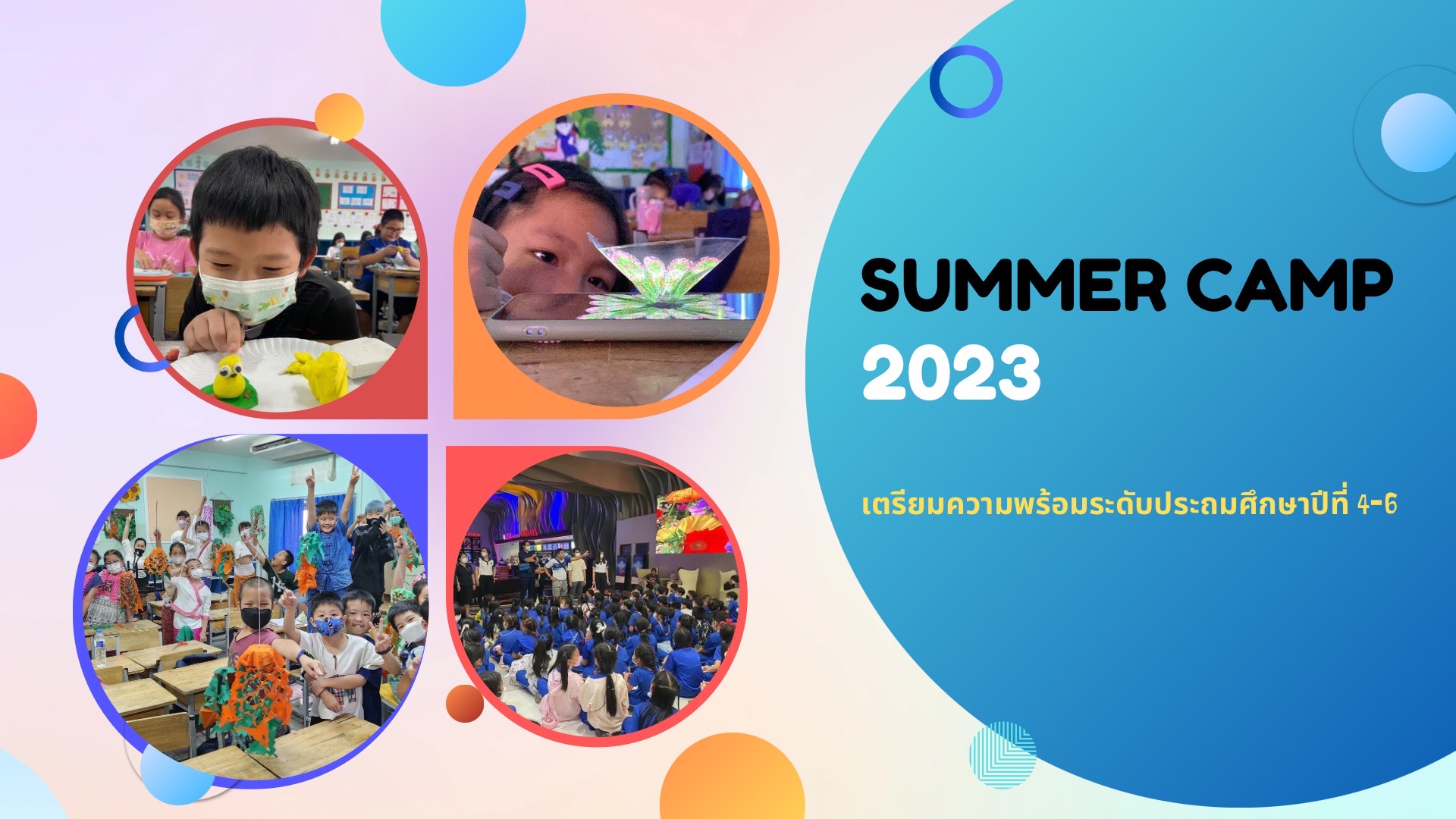 SUMMER CAMP
2023

เตรียมความพร้อมระดับประถมศึกษาปีที่ 4-6